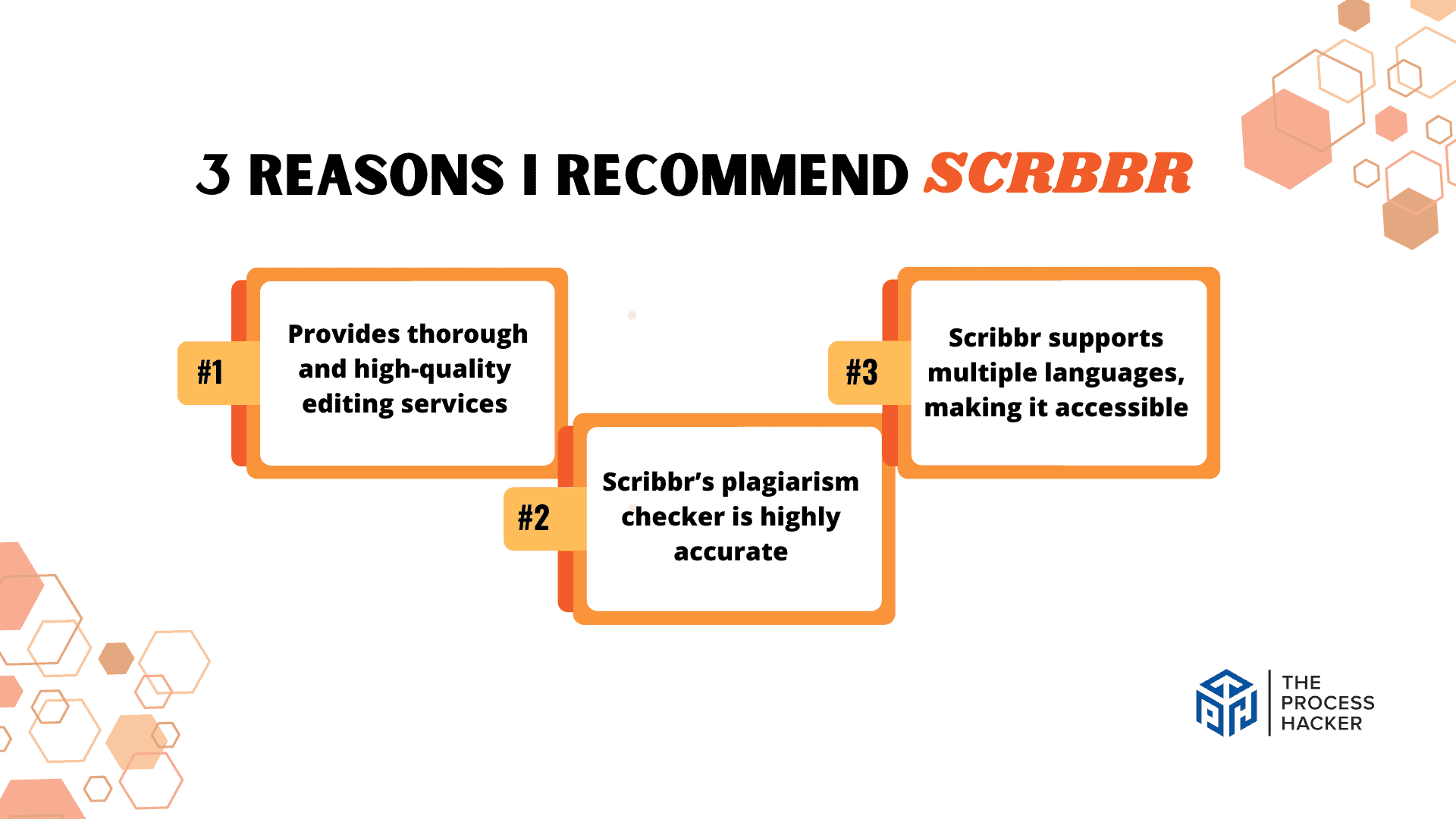 3 REASONS I RECOMMEND SCRBBR

#1
Provides thorough and high-quality editing services

#2
Scribbr's plagiarism checker is highly accurate

#3
Scribbr supports multiple languages, making it accessible

THE PROCESS HACKER